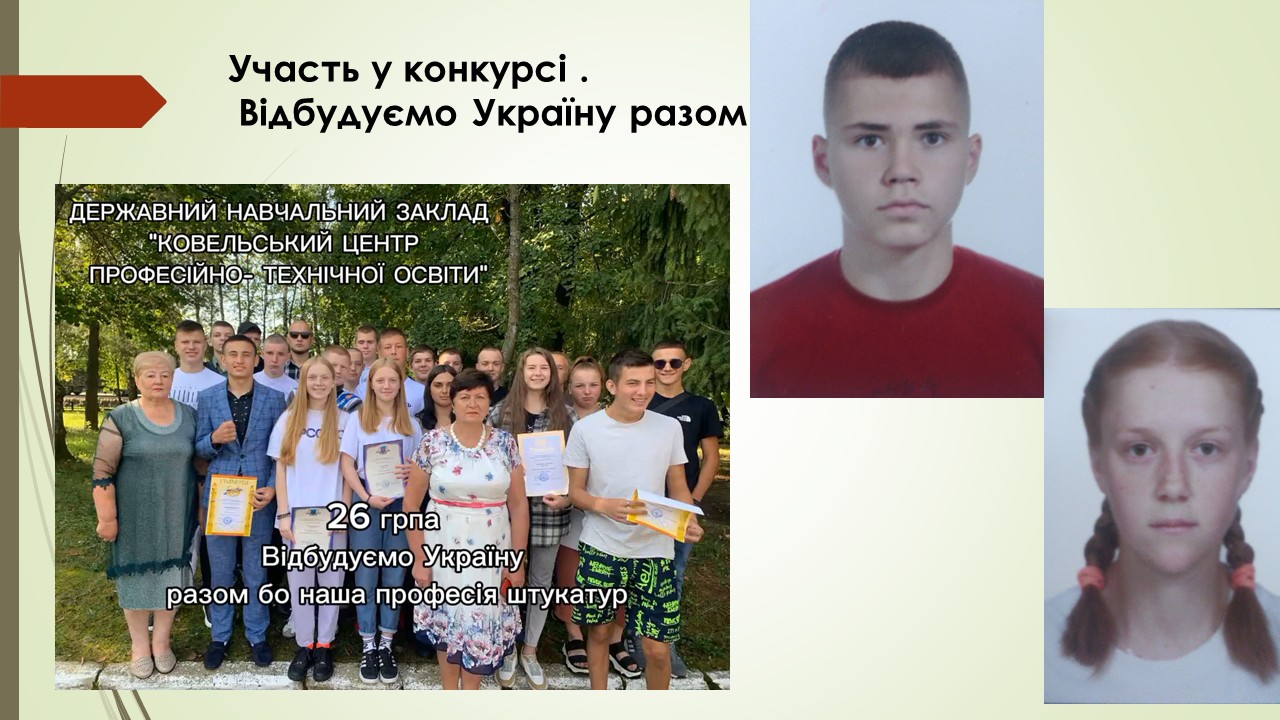 Участь у конкурсі .
Відбудуємо Україну разом

ДЕРЖАВНИЙ НАВЧАЛЬНИЙ ЗАКЛАД "КОВЕЛЬСЬКИЙ ЦЕНТР ПРОФЕСІЙНО- ТЕХНІЧНОЇ ОСВІТИ"

26 грпа
Відбудуємо Україну разом бо наша професія штукатур